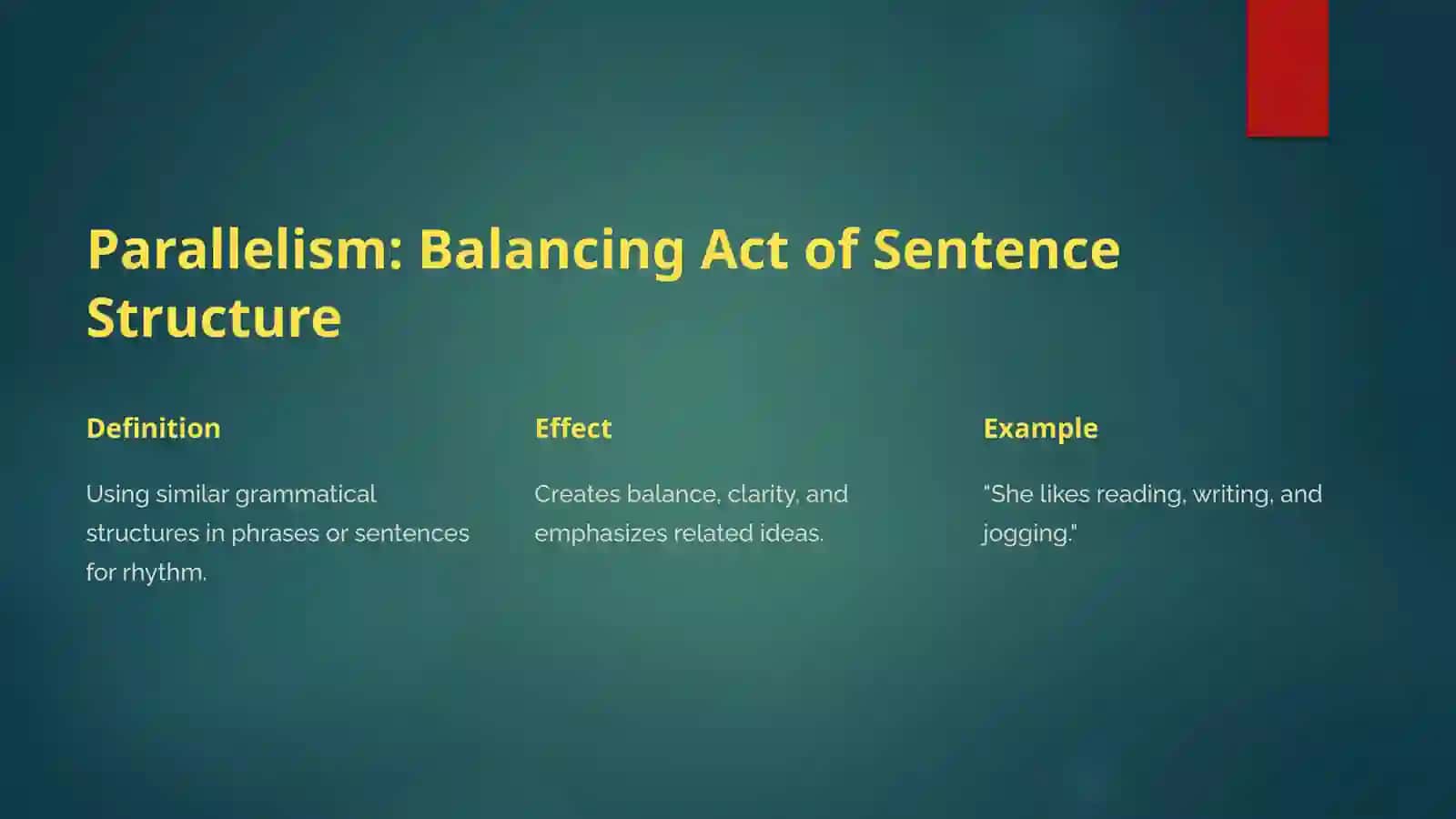 Parallelism: Balancing Act of Sentence Structure

Definition

Using similar grammatical structures in phrases or sentences for rhythm.

Effect

Creates balance, clarity, and emphasizes related ideas.

Example

"She likes reading, writing, and jogging."